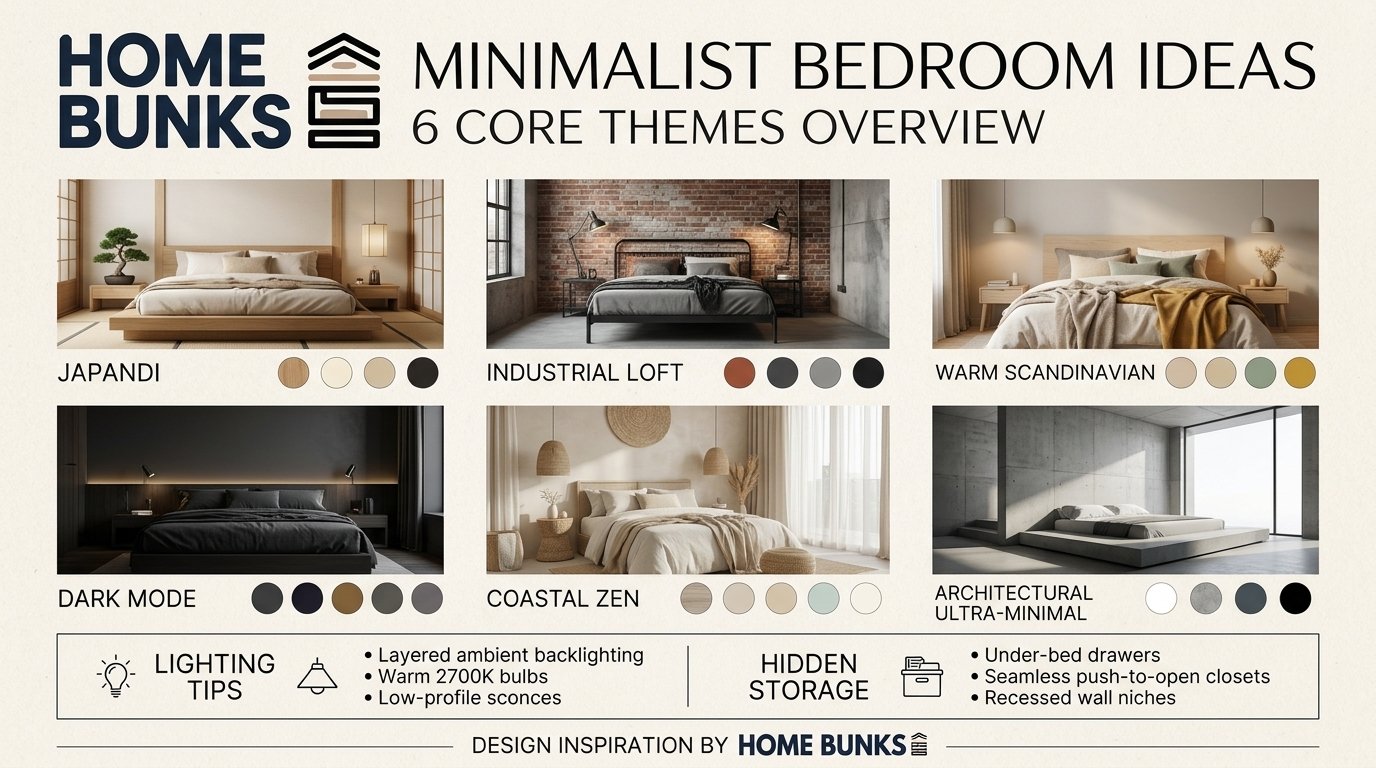 HOME BUNKS

MINIMALIST BEDROOM IDEAS
6 CORE THEMES OVERVIEW

JAPANDI

INDUSTRIAL LOFT

WARM SCANDINAVIAN

DARK MODE

COASTAL ZEN

ARCHITECTURAL
ULTRA-MINIMAL

LIGHTING
TIPS

• Layered ambient backlighting
• Warm 2700K bulbs
• Low-profile sconces

HIDDEN
STORAGE

• Under-bed drawers
• Seamless push-to-open closets
• Recessed wall niches

DESIGN INSPIRATION BY HOME BUNKS